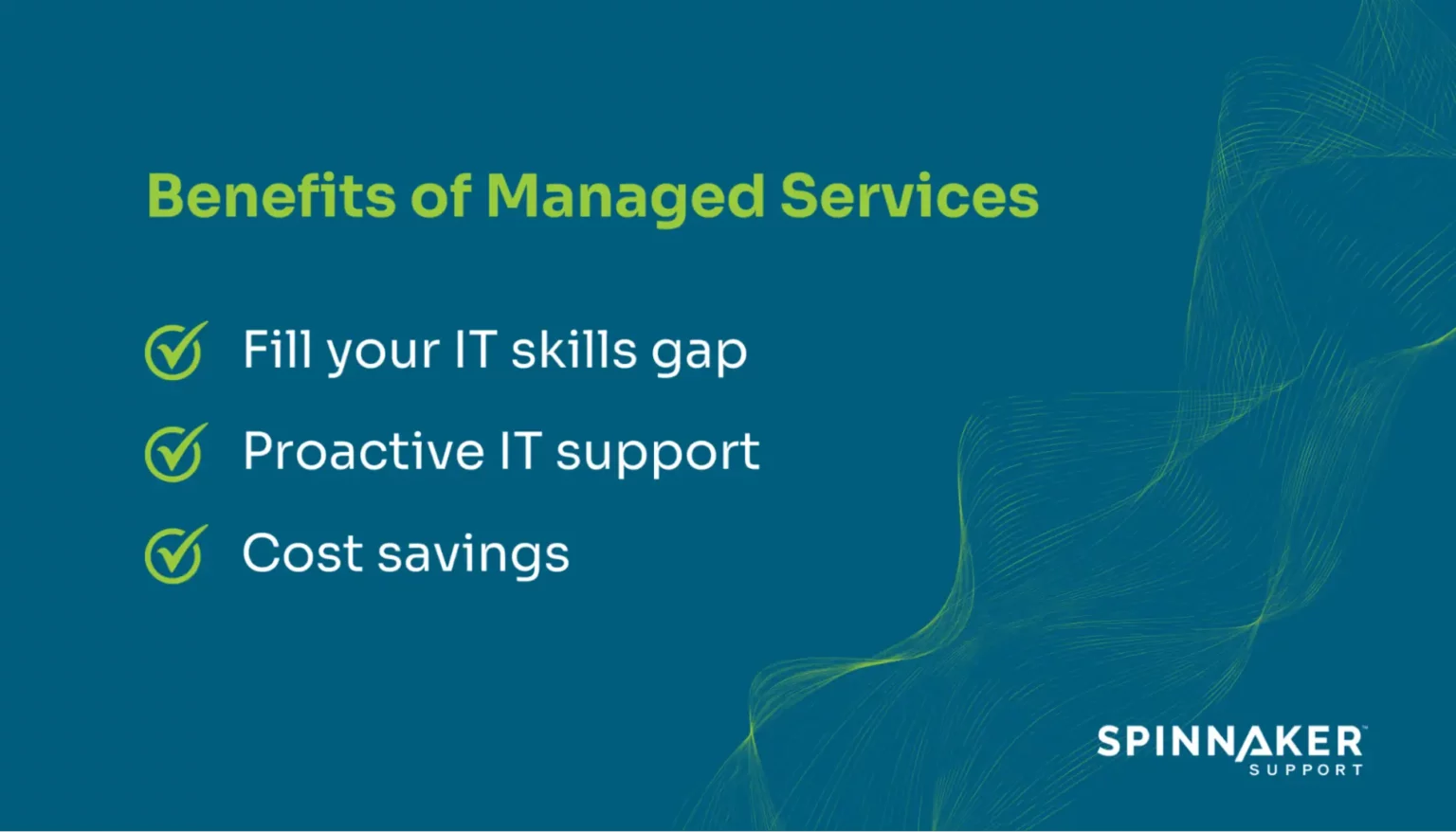 Benefits of Managed Services

Fill your IT skills gap

Proactive IT support

Cost savings

SPINNAKER™
SUPPORT